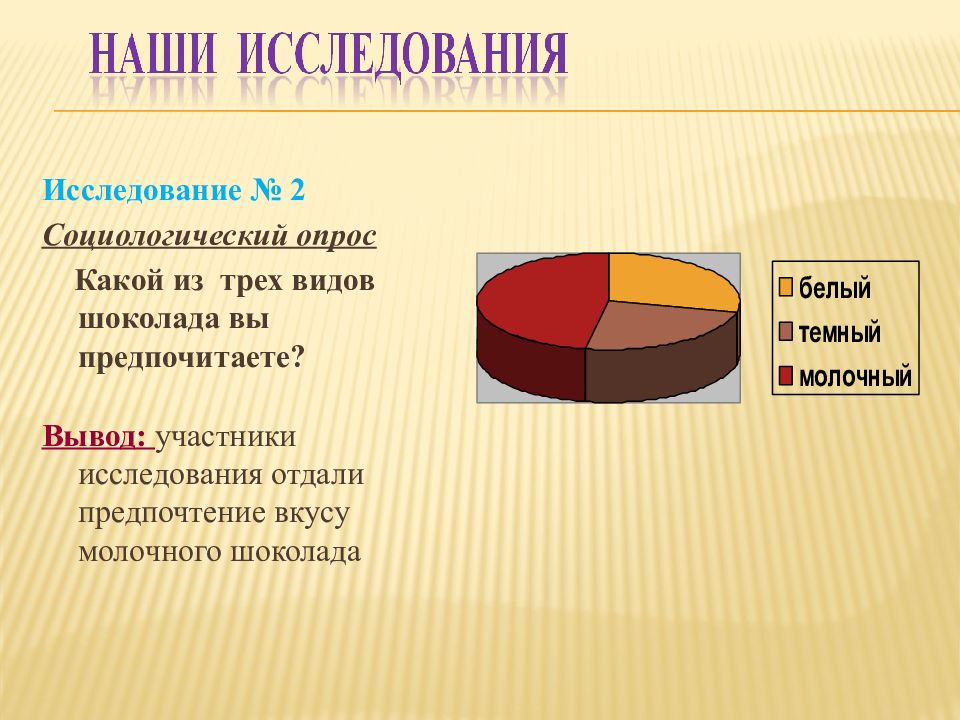 НАШИ ИССЛЕДОВАНИЯ

Исследование № 2

Социологический опрос

Какой из трех видов шоколада вы предпочитаете?

Вывод: участники исследования отдали предпочтение вкусу молочного шоколада

белый
темный
молочный